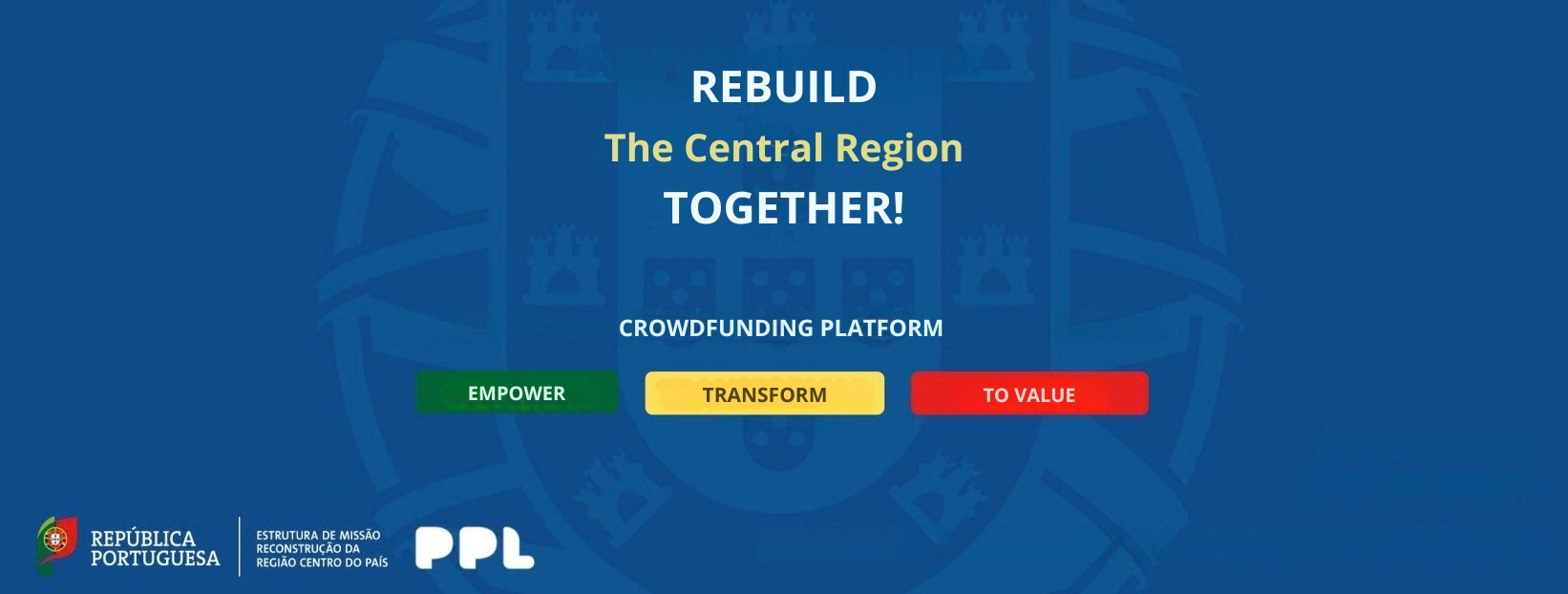 REBUILD
The Central Region
TOGETHER!

CROWDFUNDING PLATFORM

EMPOWER
TRANSFORM
TO VALUE

REPÚBLICA PORTUGUESA

ESTRUTURA DE MISSÃO RECONSTRUÇÃO DA REGIÃO CENTRO DO PAÍS

PPL